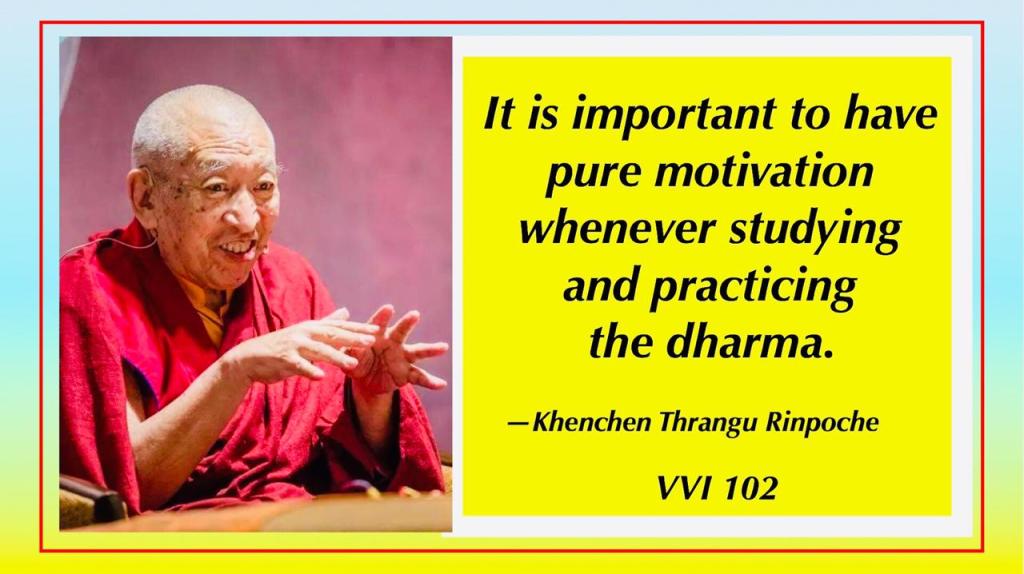 It is important to have pure motivation whenever studying and practicing the dharma.

—Khenchen Thrangu Rinpoche

VVI 102